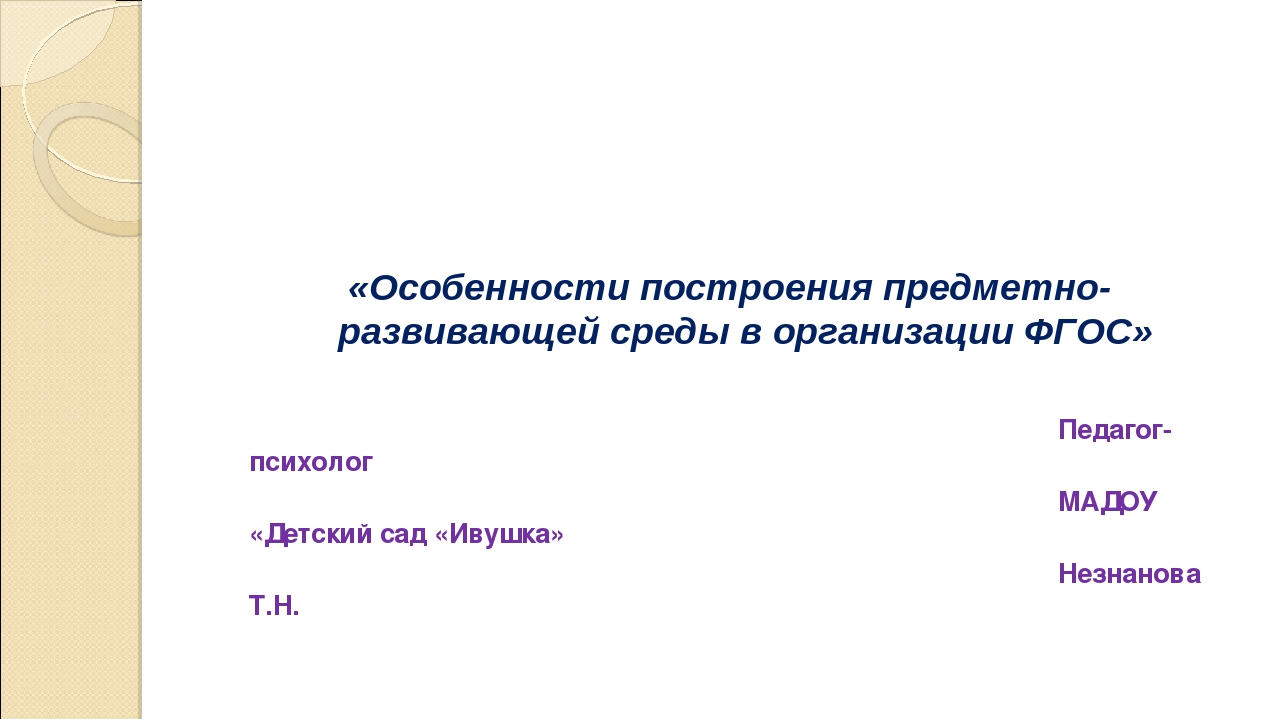 «Особенности построения предметно-развивающей среды в организации ФГОС»

Педагог-психолог
МАДОУ «Детский сад «Ивушка»
Незнанова Т.Н.